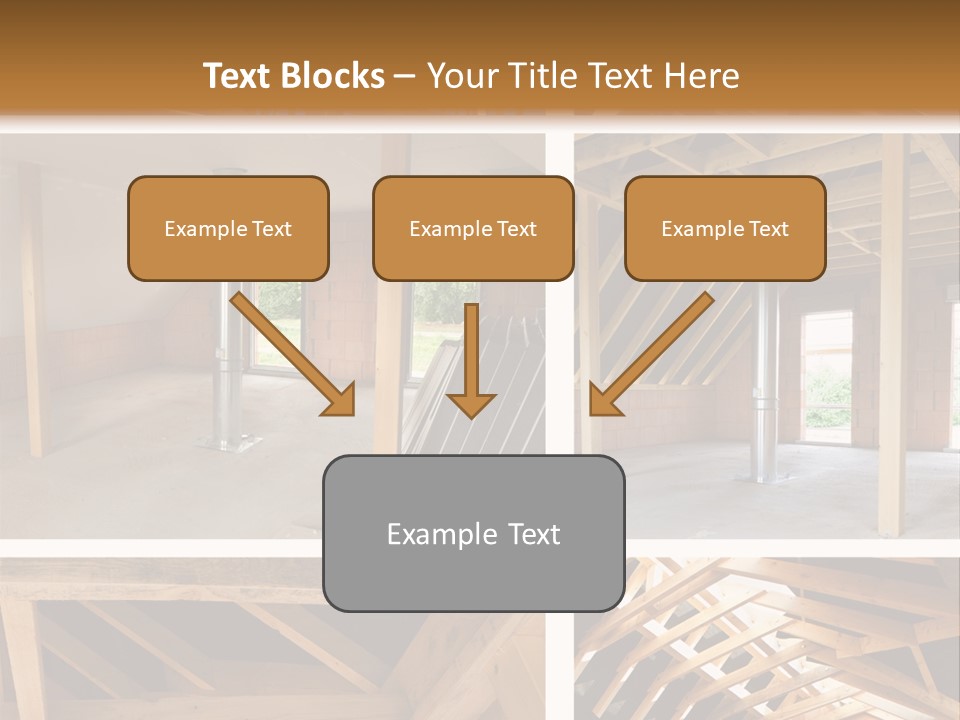 Text Blocks – Your Title Text Here

Example Text

Example Text

Example Text

Example Text